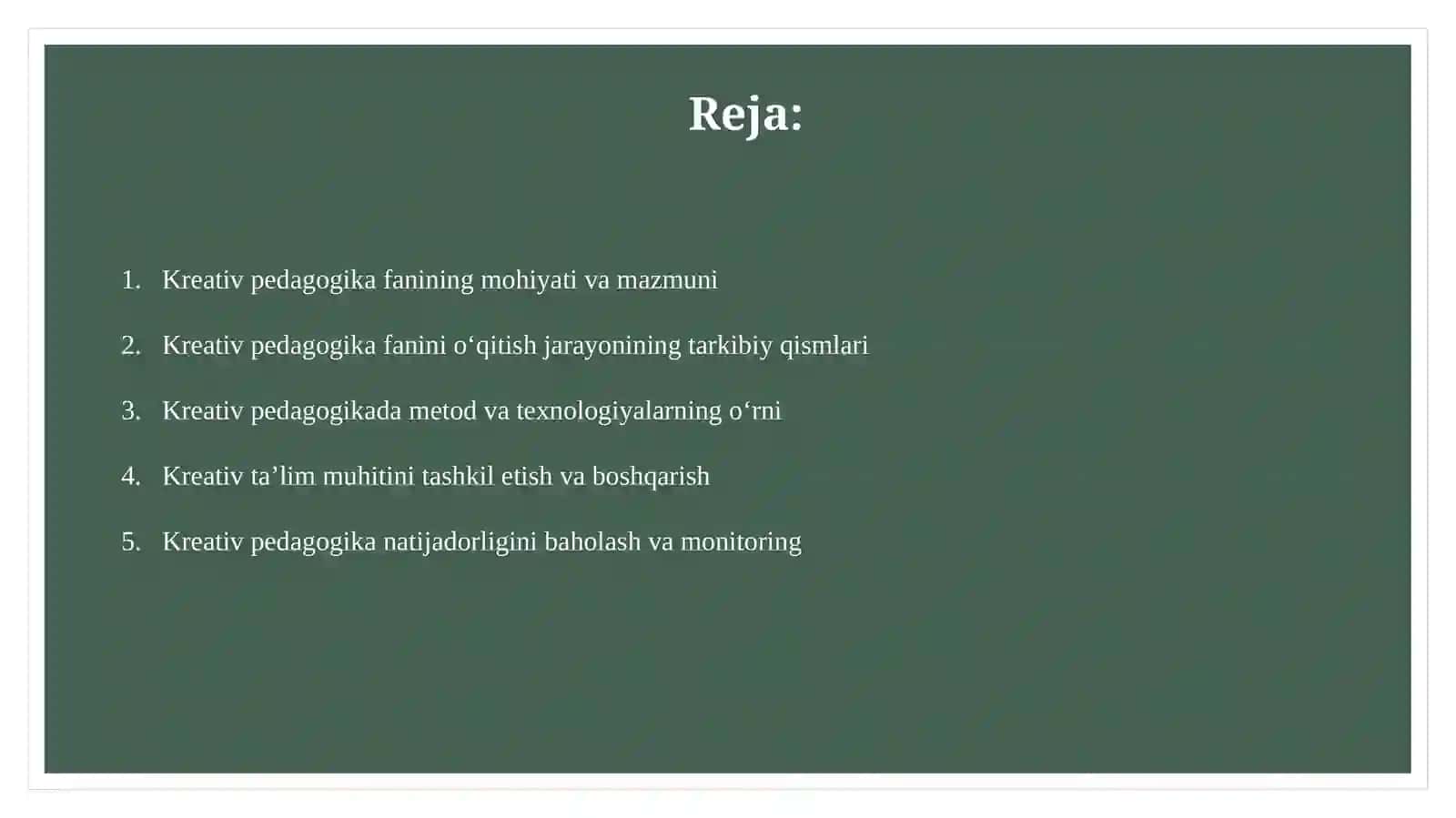 Reja:

1. Kreativ pedagogika fanining mohiyati va mazmuni
2. Kreativ pedagogika fanini o‘qitish jarayonining tarkibiy qismlari
3. Kreativ pedagogikada metod va texnologiyalarning o‘rni
4. Kreativ ta’lim muhitini tashkil etish va boshqarish
5. Kreativ pedagogika natijadorligini baholash va monitoring